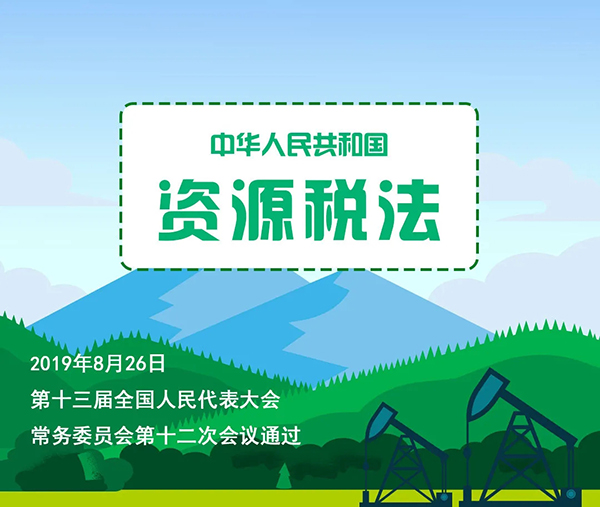 中华人民共和国
资源税法

2019年8月26日
第十三届全国人民代表大会
常务委员会第十二次会议通过